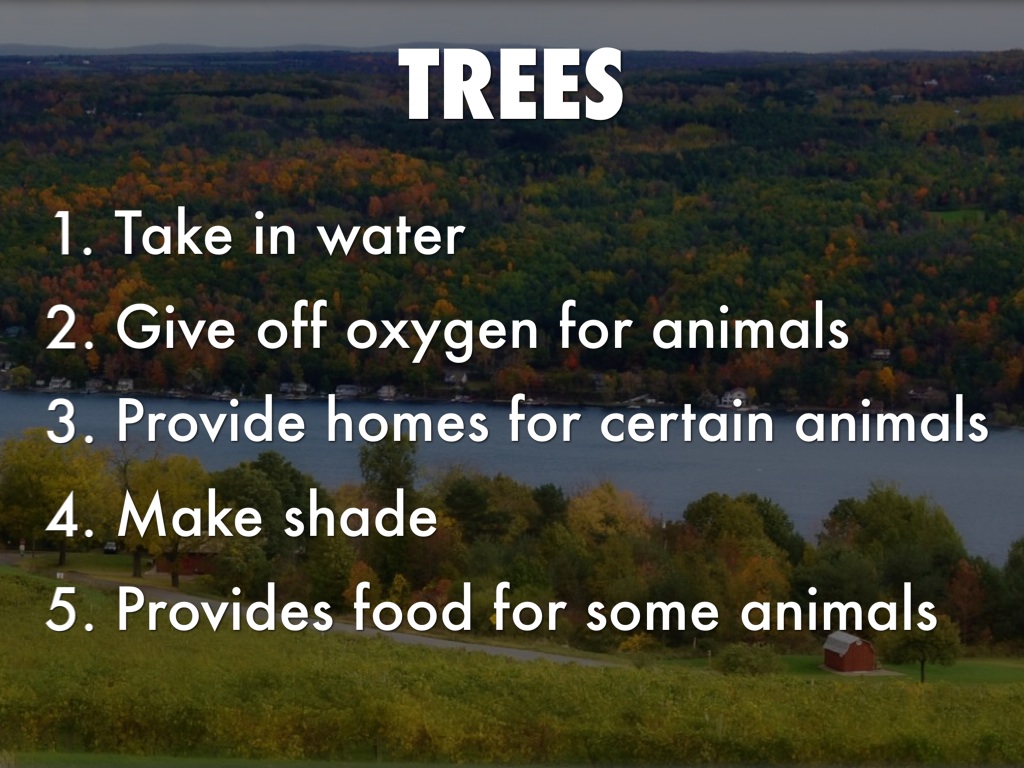 TREES

1. Take in water
2. Give off oxygen for animals
3. Provide homes for certain animals
4. Make shade
5. Provides food for some animals